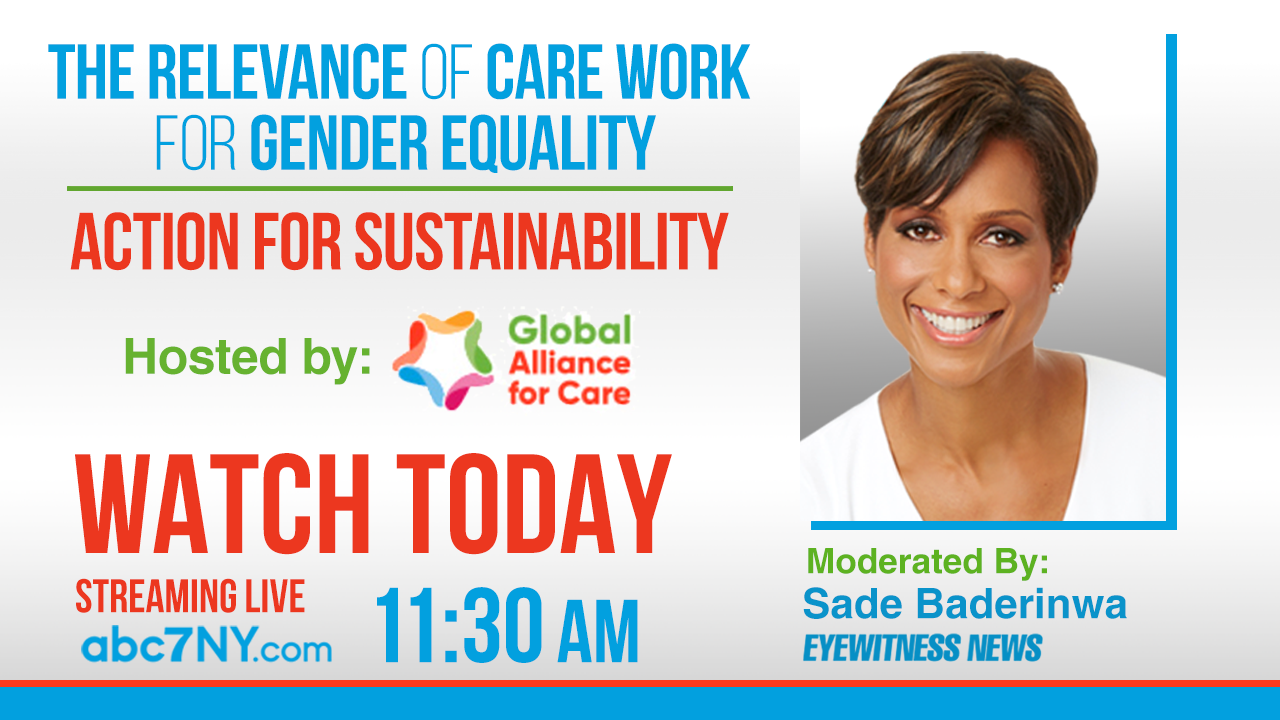 THE RELEVANCE OF CARE WORK FOR GENDER EQUALITY

ACTION FOR SUSTAINABILITY

Hosted by: Global Alliance for Care

WATCH TODAY

STREAMING LIVE
abc7NY.com

11:30 AM

Moderated By:
Sade Baderinwa
EYEWITNESS NEWS